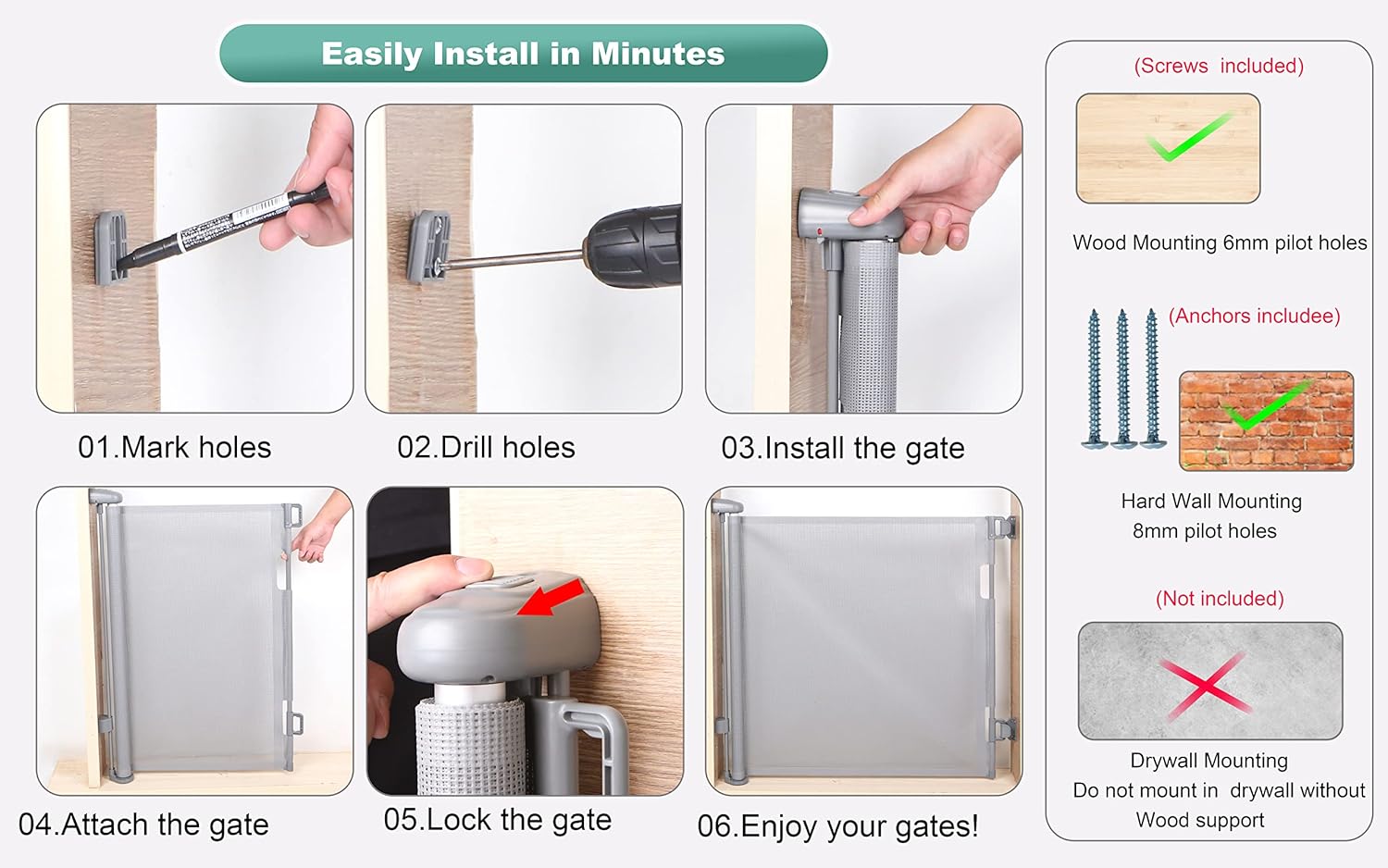 Easily Install in Minutes

01.Mark holes

02.Drill holes

03.Install the gate

04.Attach the gate

05.Lock the gate

06.Enjoy your gates!

(Screws included)

Wood Mounting 6mm pilot holes

(Anchors includee)

Hard Wall Mounting
8mm pilot holes

(Not included)

Drywall Mounting
Do not mount in drywall without
Wood support